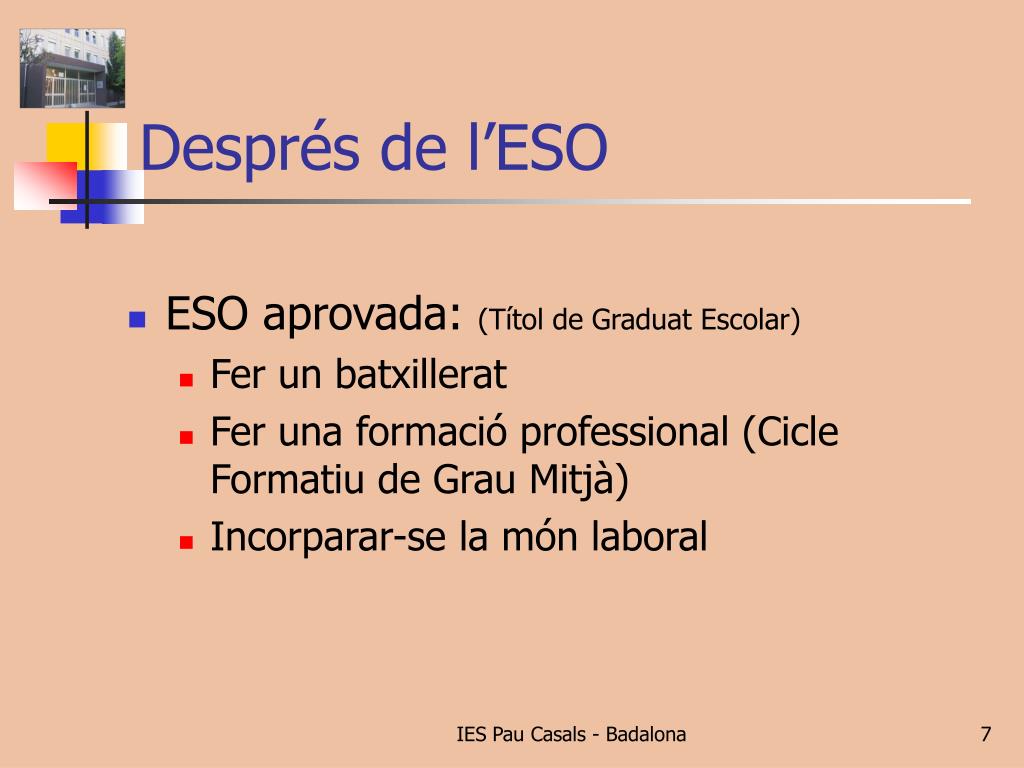 Després de l’ESO

ESO aprovada: (Títol de Graduat Escolar)
Fer un batxillerat
Fer una formació professional (Cicle Formatiu de Grau Mitjà)
Incorparar-se la món laboral

IES Pau Casals - Badalona

7